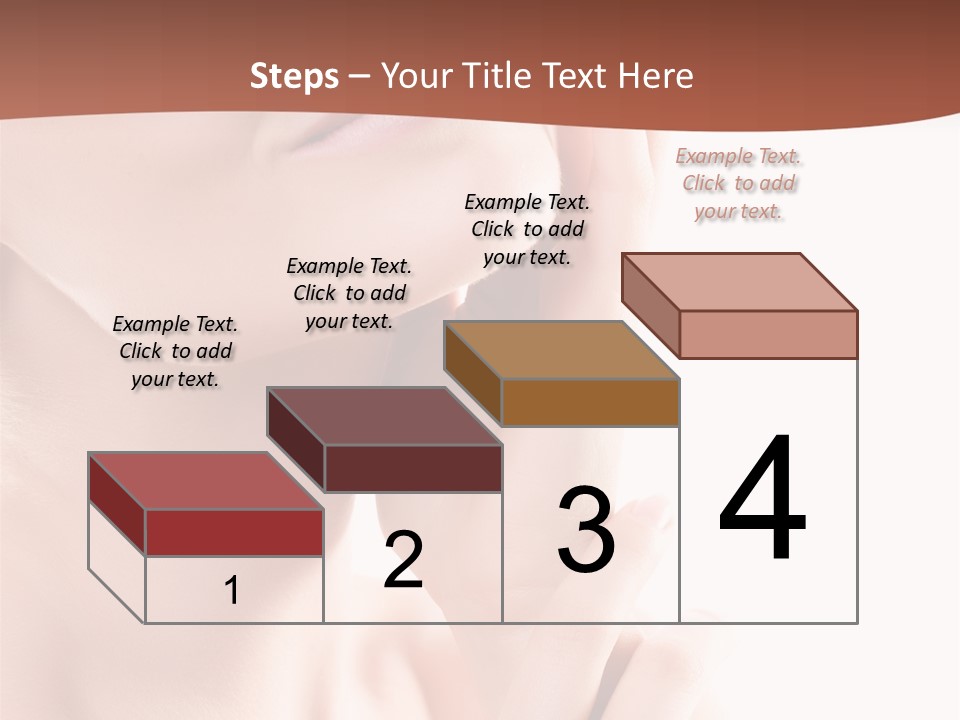 Steps – Your Title Text Here

Example Text. Click to add your text.

Example Text. Click to add your text.

Example Text. Click to add your text.

Example Text. Click to add your text.

1

2

3

4